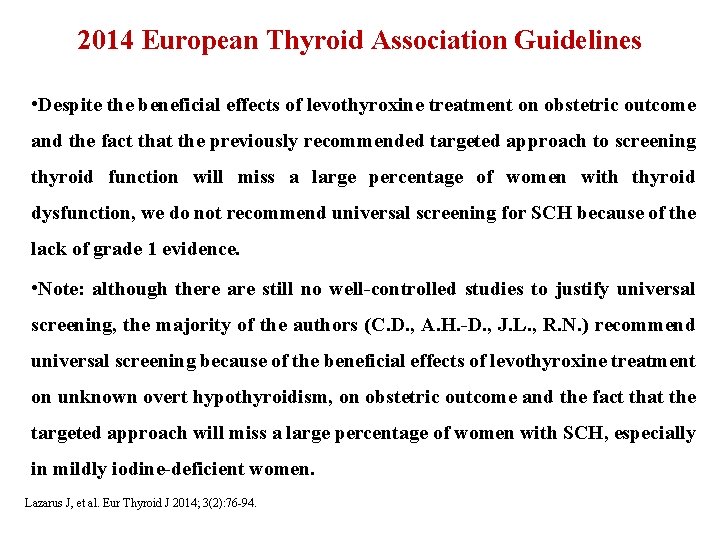 2014 European Thyroid Association Guidelines

•Despite the beneficial effects of levothyroxine treatment on obstetric outcome and the fact that the previously recommended targeted approach to screening thyroid function will miss a large percentage of women with thyroid dysfunction, we do not recommend universal screening for SCH because of the lack of grade 1 evidence.

•Note: although there are still no well-controlled studies to justify universal screening, the majority of the authors (C.D., A.H.-D., J.L., R.N.) recommend universal screening because of the beneficial effects of levothyroxine treatment on unknown overt hypothyroidism, on obstetric outcome and the fact that the targeted approach will miss a large percentage of women with SCH, especially in mildly iodine-deficient women.

Lazarus J, et al. Eur Thyroid J 2014; 3(2):76-94.